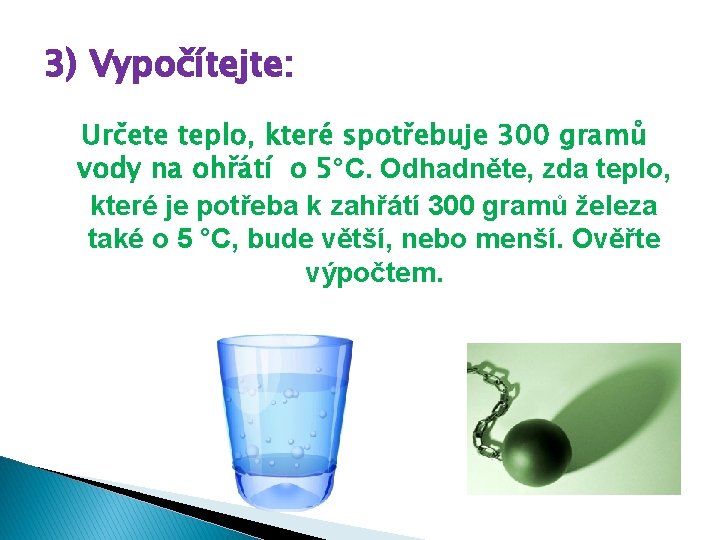 3) Vypočítejte:

Určete teplo, které spotřebuje 300 gramů vody na ohřátí o 5°C. Odhadněte, zda teplo, které je potřeba k zahřátí 300 gramů železa také o 5 °C, bude větší, nebo menší. Ověřte výpočtem.